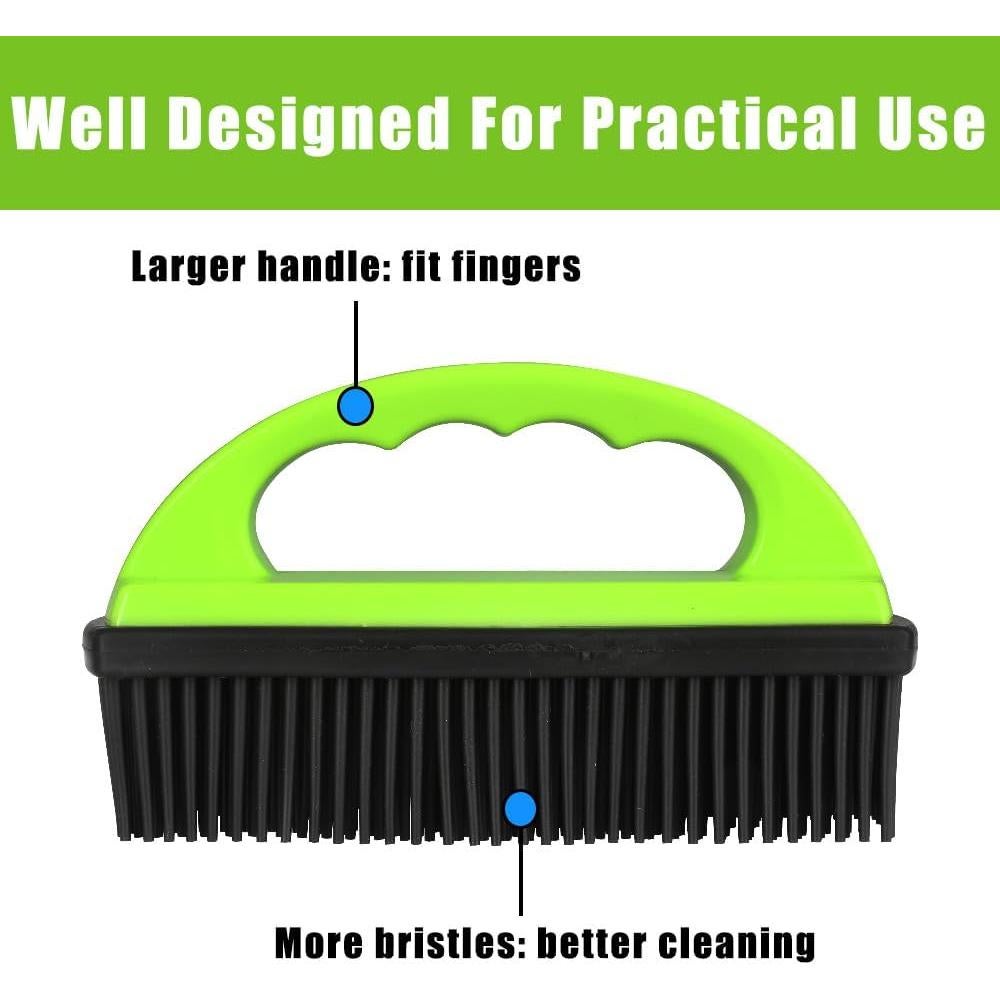 Well Designed For Practical Use

Larger handle: fit fingers

More bristles: better cleaning